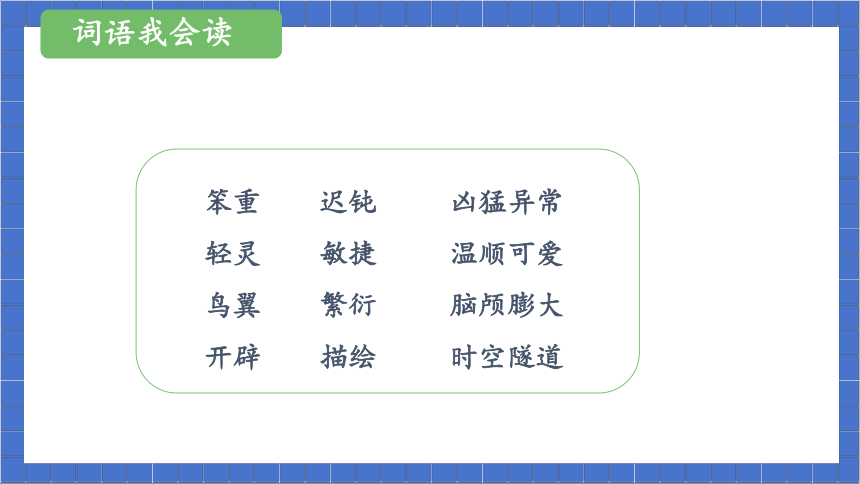 词语我会读

笨重　迟钝　凶猛异常
轻灵　敏捷　温顺可爱
鸟翼　繁衍　脑颅膨大
开辟　描绘　时空隧道